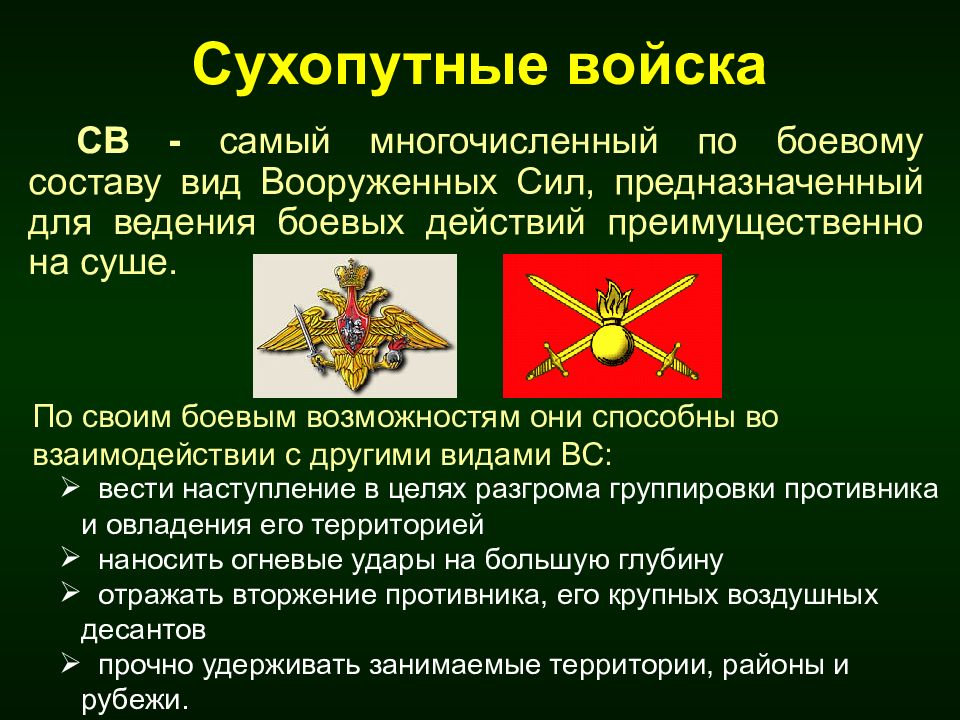 Сухопутные войска

СВ - самый многочисленный по боевому составу вид Вооруженных Сил, предназначенный для ведения боевых действий преимущественно на суше.

По своим боевым возможностям они способны во взаимодействии с другими видами ВС:
➢ вести наступление в целях разгрома группировки противника и овладения его территорией
➢ наносить огневые удары на большую глубину
➢ отражать вторжение противника, его крупных воздушных десантов
➢ прочно удерживать занимаемые территории, районы и рубежи.